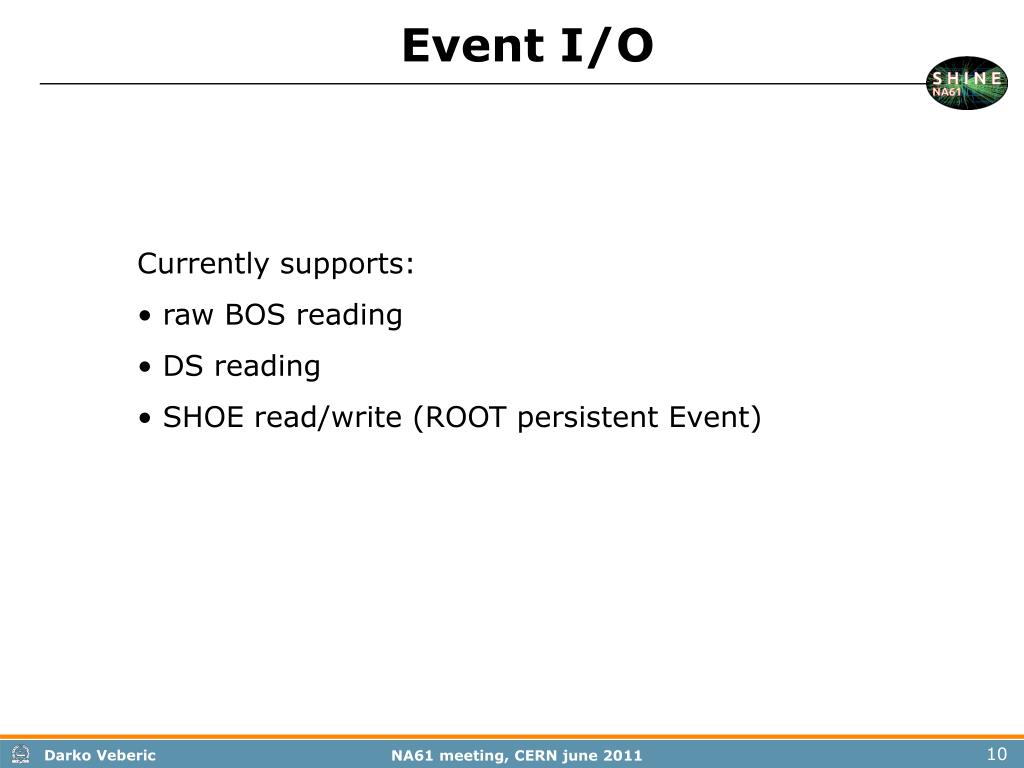 Event I/O

SHINE
NA61

Currently supports:

• raw BOS reading

• DS reading

• SHOE read/write (ROOT persistent Event)

Darko Veberic

NA61 meeting, CERN june 2011

10